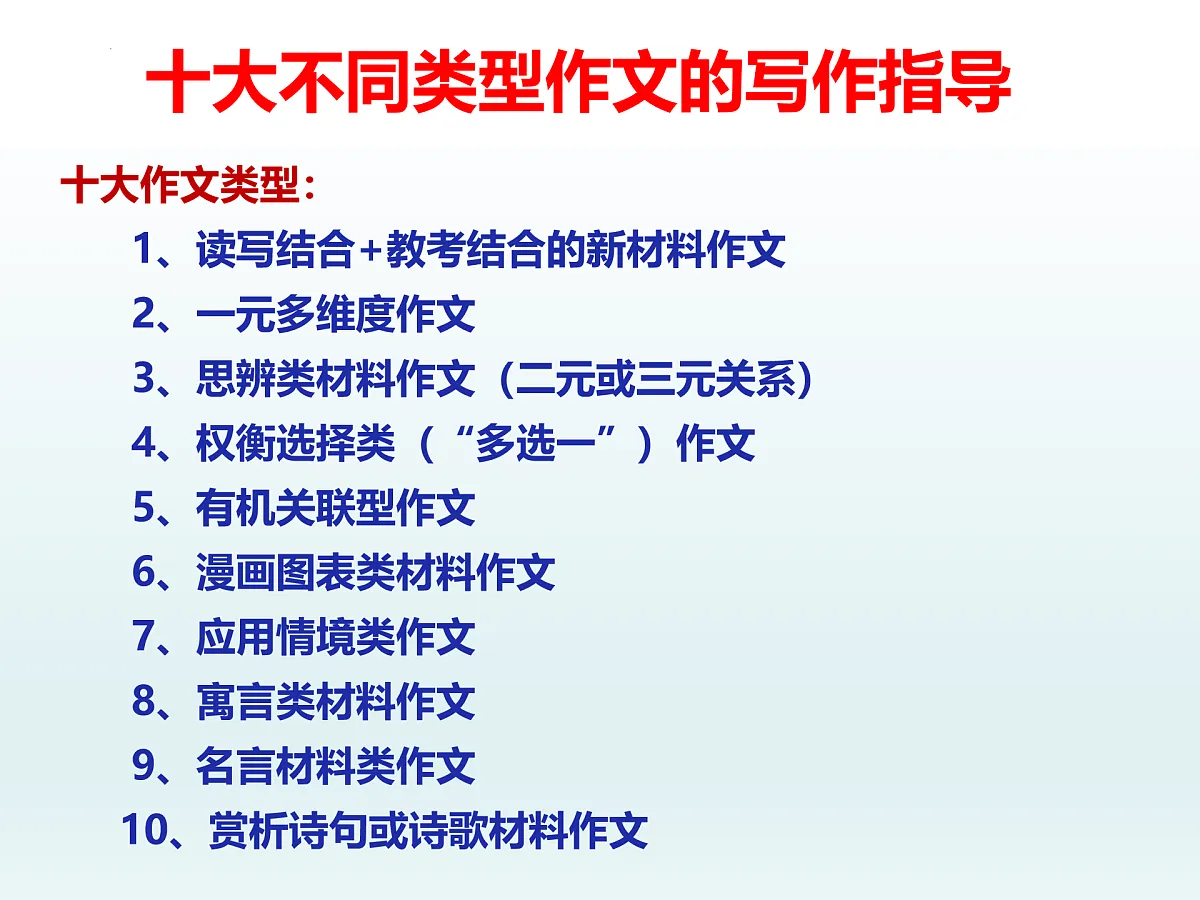 十大不同类型作文的写作指导

十大作文类型：

1、读写结合+教考结合的新材料作文
2、一元多维度作文
3、思辨类材料作文（二元或三元关系）
4、权衡选择类（“多选一”）作文
5、有机关联型作文
6、漫画图表类材料作文
7、应用情境类作文
8、寓言类材料作文
9、名言材料类作文
10、赏析诗句或诗歌材料作文